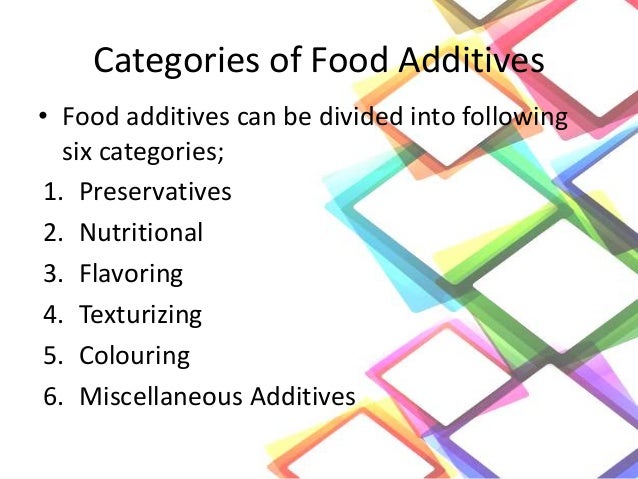 Categories of Food Additives

• Food additives can be divided into following six categories;

1. Preservatives
2. Nutritional
3. Flavoring
4. Texturizing
5. Colouring
6. Miscellaneous Additives